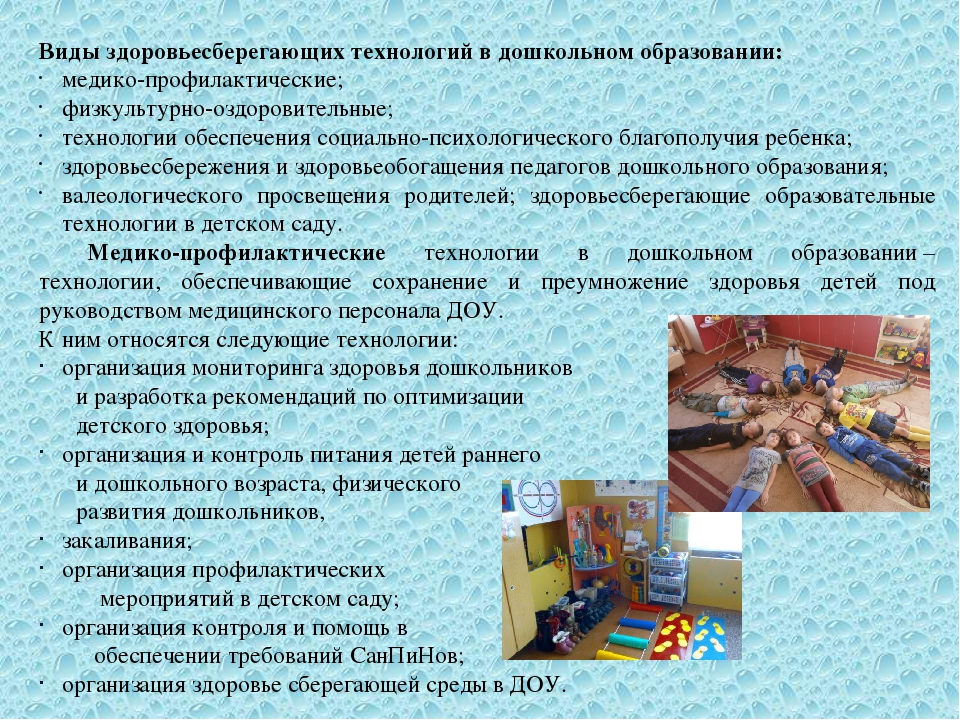 Виды здоровьесберегающих технологий в дошкольном образовании:
· медико-профилактические;
· физкультурно-оздоровительные;
· технологии обеспечения социально-психологического благополучия ребенка;
· здоровьесбережения и здоровьеобогащения педагогов дошкольного образования;
· валеологического просвещения родителей; здоровьесберегающие образовательные технологии в детском саду.

Медико-профилактические технологии в дошкольном образовании – технологии, обеспечивающие сохранение и преумножение здоровья детей под руководством медицинского персонала ДОУ.
К ним относятся следующие технологии:
· организация мониторинга здоровья дошкольников и разработка рекомендаций по оптимизации детского здоровья;
· организация и контроль питания детей раннего и дошкольного возраста, физического развития дошкольников,
· закаливания;
· организация профилактических мероприятий в детском саду;
· организация контроля и помощь в обеспечении требований СанПиНов;
· организация здоровье сберегающей среды в ДОУ.